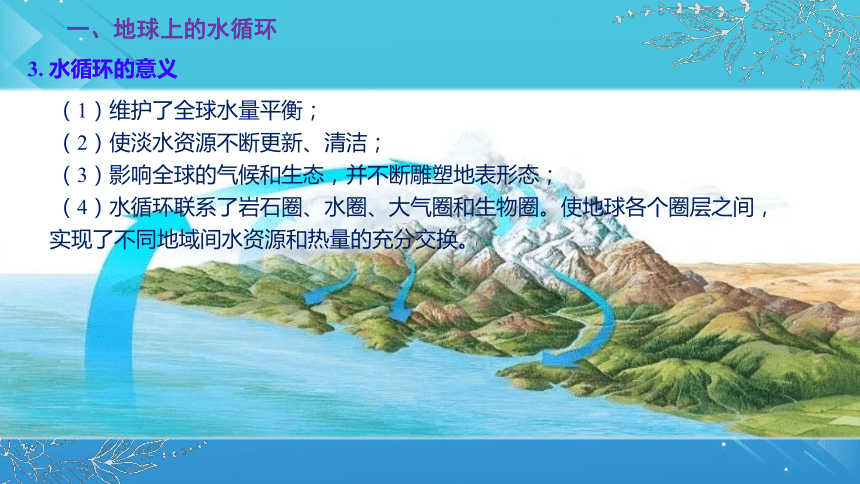 一、地球上的水循环

3. 水循环的意义

（1）维护了全球水量平衡；

（2）使淡水资源不断更新、清洁；

（3）影响全球的气候和生态，并不断雕塑地表形态；

（4）水循环联系了岩石圈、水圈、大气圈和生物圈。使地球各个圈层之间，实现了不同地域间水资源和热量的充分交换。